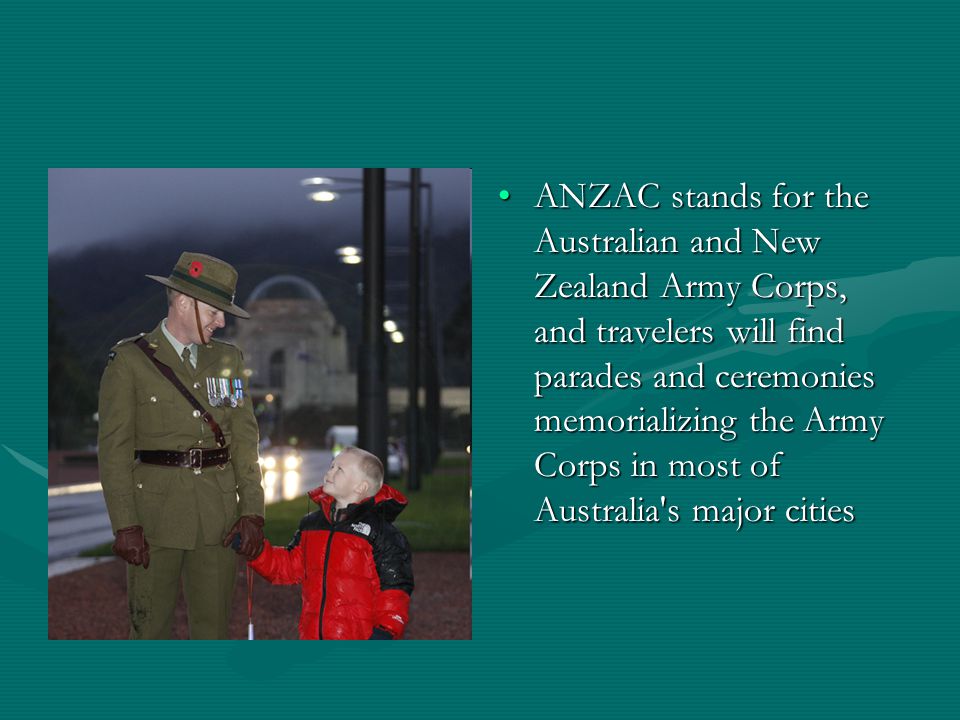 • ANZAC stands for the Australian and New Zealand Army Corps, and travelers will find parades and ceremonies memorializing the Army Corps in most of Australia's major cities